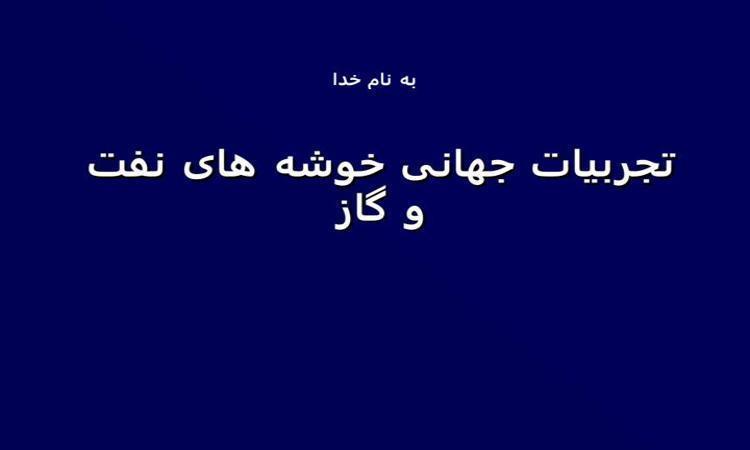 به نام خدا

تجربیات جهانی خوشه های نفت و گاز